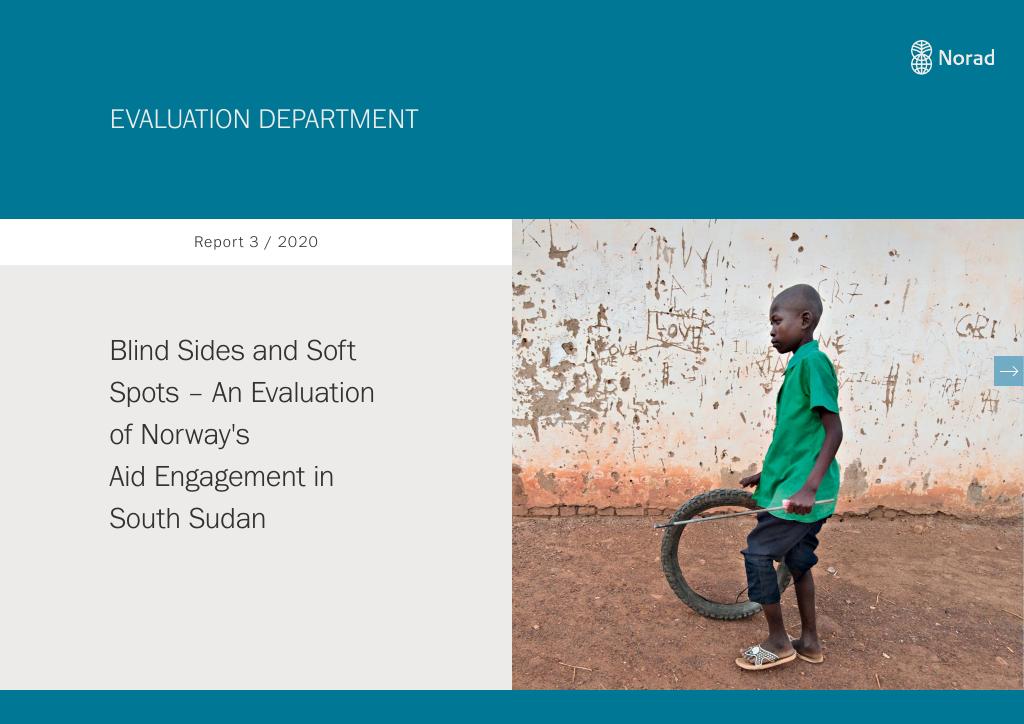 Norad

EVALUATION DEPARTMENT

Report 3 / 2020

Blind Sides and Soft Spots – An Evaluation of Norway's Aid Engagement in South Sudan